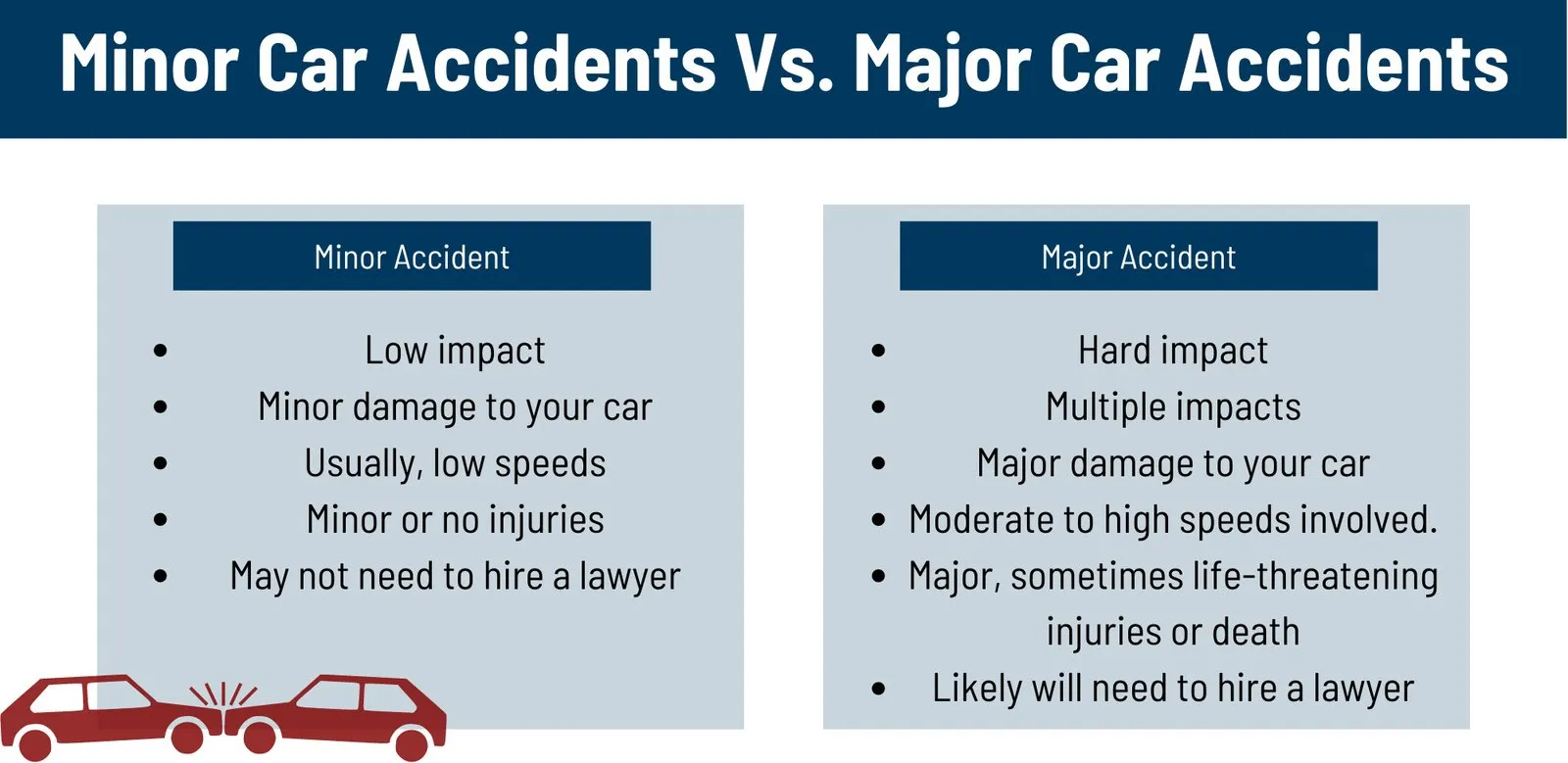 Minor Car Accidents Vs. Major Car Accidents

Minor Accident

- Low impact
- Minor damage to your car
- Usually, low speeds
- Minor or no injuries
- May not need to hire a lawyer

Major Accident

- Hard impact
- Multiple impacts
- Major damage to your car
- Moderate to high speeds involved.
- Major, sometimes life-threatening injuries or death
- Likely will need to hire a lawyer